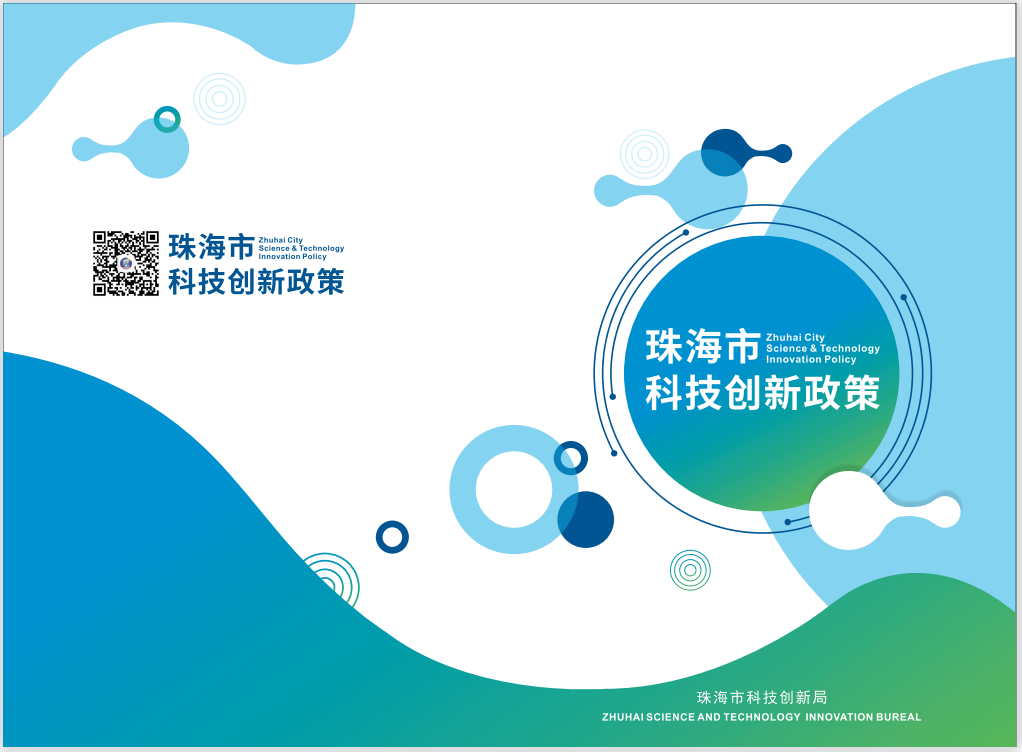 珠海市 Zhuhai City Science & Technology Innovation Policy
科技创新政策

珠海市 Zhuhai City Science & Technology Innovation Policy
科技创新政策

珠海市科技创新局
ZHUHAI SCIENCE AND TECHNOLOGY INNOVATION BUREAL